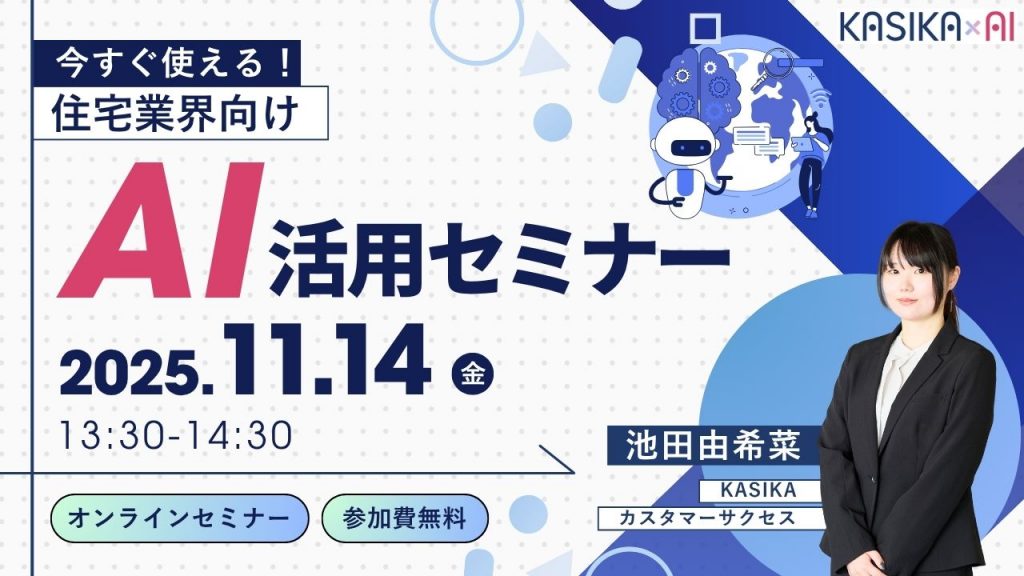 KASIKA×AI

今すぐ使える！
住宅業界向け

AI
活用セミナー

2025.11.14 金
13:30-14:30

オンラインセミナー
参加費無料

池田由希菜
KASIKA
カスタマーサクセス